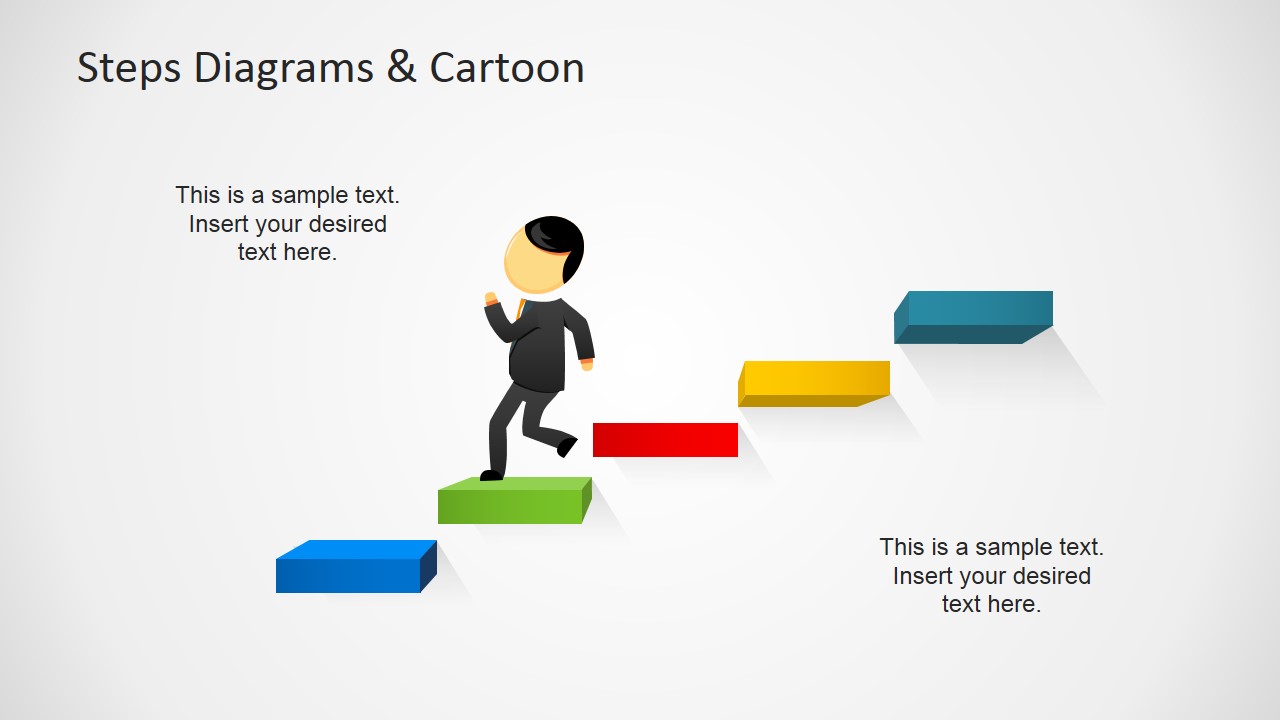 Steps Diagrams & Cartoon

This is a sample text. Insert your desired text here.

This is a sample text. Insert your desired text here.